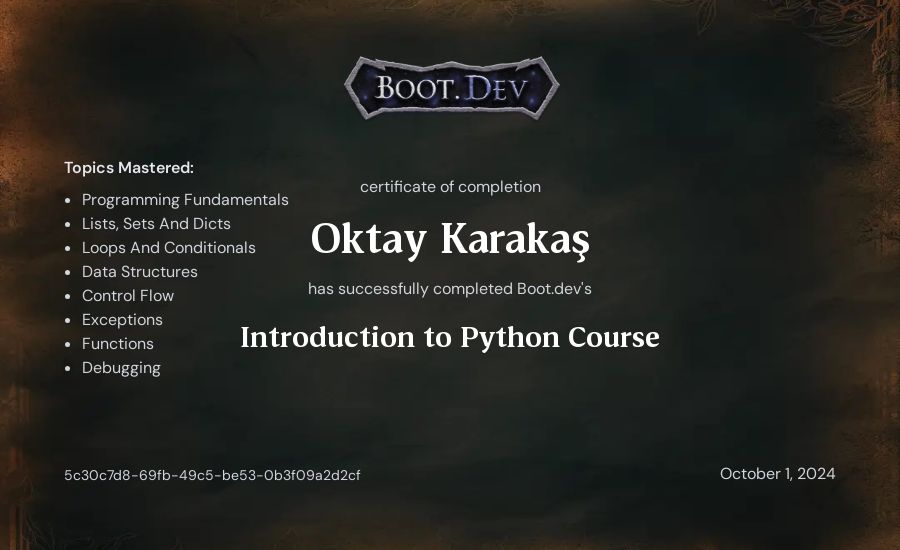 BOOT.DEV

Topics Mastered:

- Programming Fundamentals
- Lists, Sets And Dicts
- Loops And Conditionals
- Data Structures
- Control Flow
- Exceptions
- Functions
- Debugging

certificate of completion

Oktay Karakaş

has successfully completed Boot.dev's

Introduction to Python Course

5c30c7d8-69fb-49c5-be53-0b3f09a2d2cf

October 1, 2024